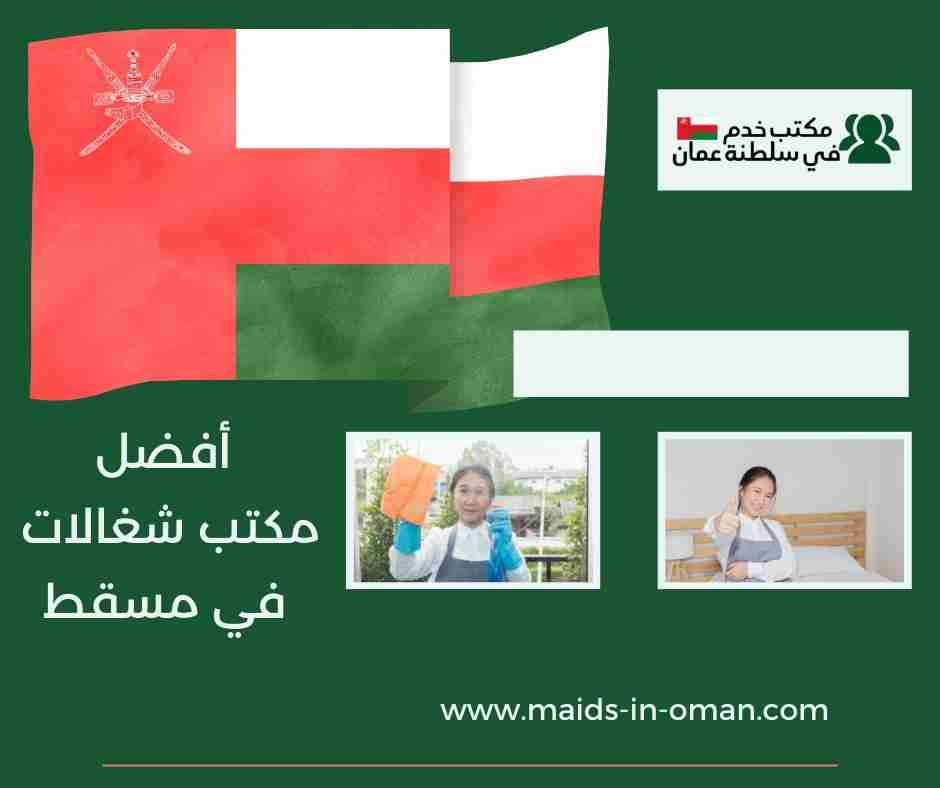 مكتب خدم
في سلطنة عمان

أفضل
مكتب شغالات
في مسقط

www.maids-in-oman.com